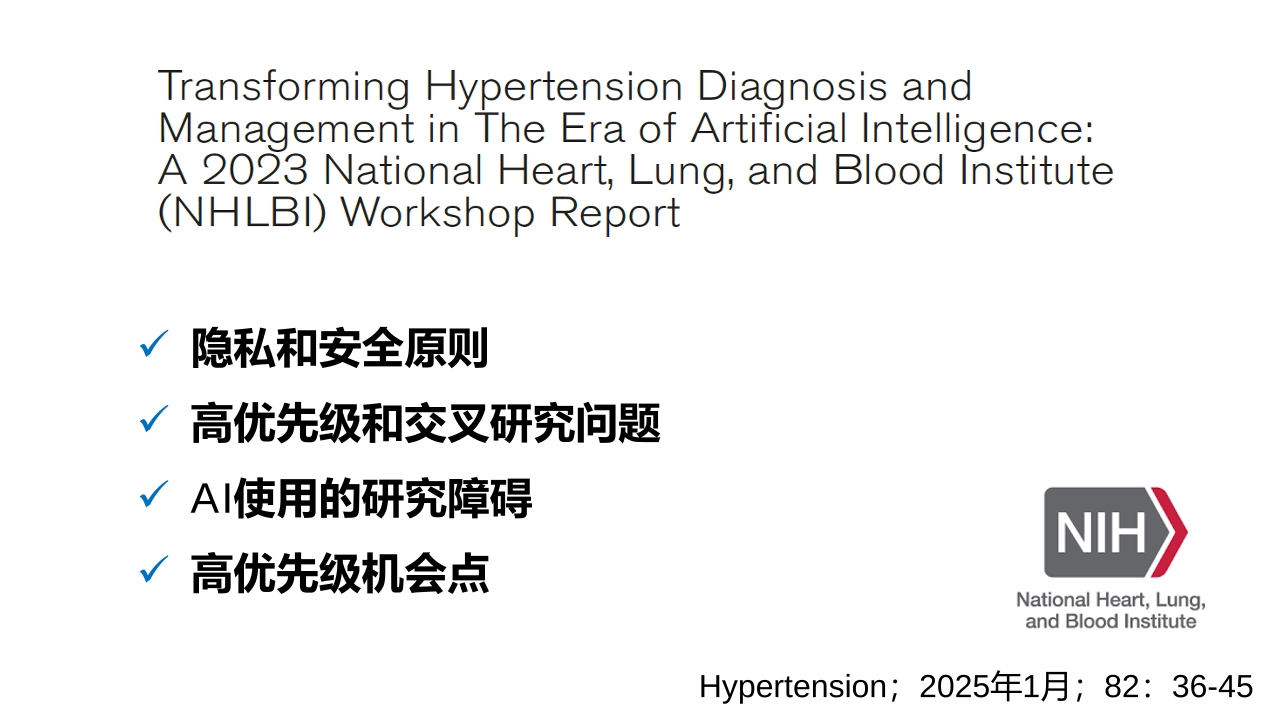 Transforming Hypertension Diagnosis and Management in The Era of Artificial Intelligence: A 2023 National Heart, Lung, and Blood Institute (NHLBI) Workshop Report

✓ 隐私和安全原则
✓ 高优先级和交叉研究问题
✓ AI使用的研究障碍
✓ 高优先级机会点

NIH
National Heart, Lung, and Blood Institute

Hypertension；2025年1月；82：36-45